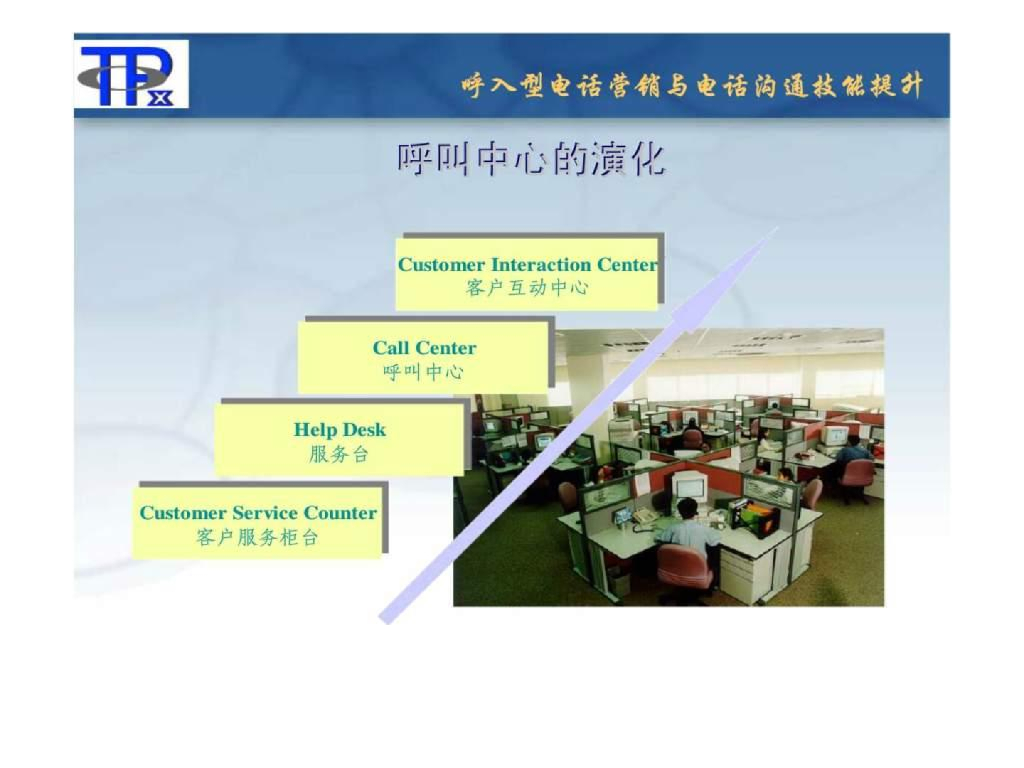 TPx

呼入型电话营销与电话沟通技能提升

呼叫中心的演化

Customer Interaction Center
客户互动中心

Call Center
呼叫中心

Help Desk
服务台

Customer Service Counter
客户服务柜台